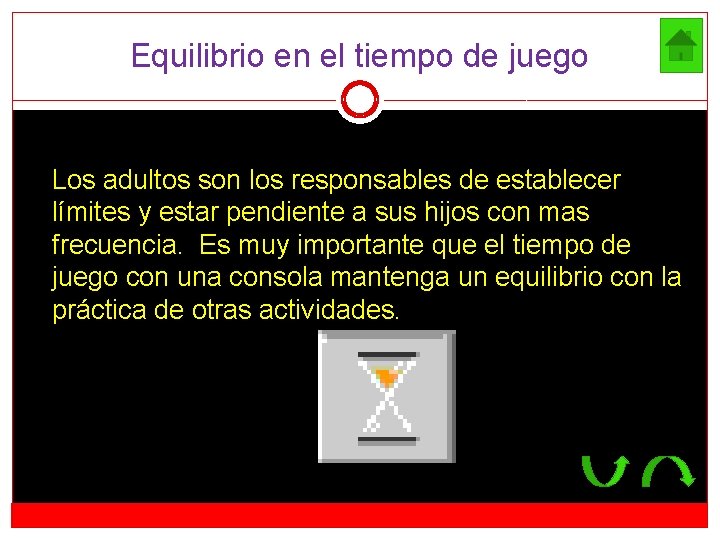 Equilibrio en el tiempo de juego

Los adultos son los responsables de establecer límites y estar pendiente a sus hijos con mas frecuencia.  Es muy importante que el tiempo de juego con una consola mantenga un equilibrio con la práctica de otras actividades.